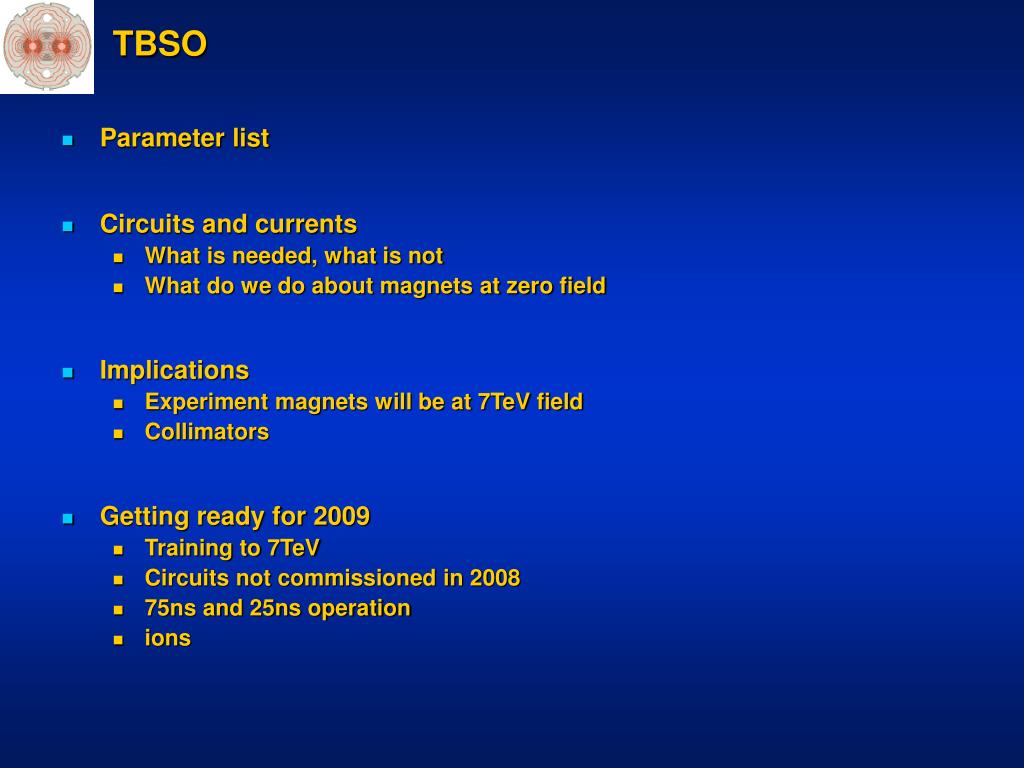 TBSO

- Parameter list

- Circuits and currents
  - What is needed, what is not
  - What do we do about magnets at zero field

- Implications
  - Experiment magnets will be at 7TeV field
  - Collimators

- Getting ready for 2009
  - Training to 7TeV
  - Circuits not commissioned in 2008
  - 75ns and 25ns operation
  - ions